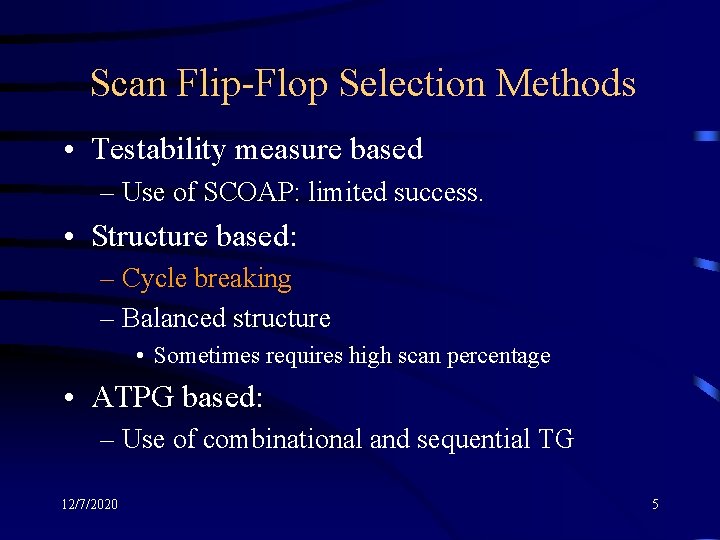 Scan Flip-Flop Selection Methods

• Testability measure based
– Use of SCOAP: limited success.

• Structure based:
– Cycle breaking
– Balanced structure
• Sometimes requires high scan percentage

• ATPG based:
– Use of combinational and sequential TG

12/7/2020

5